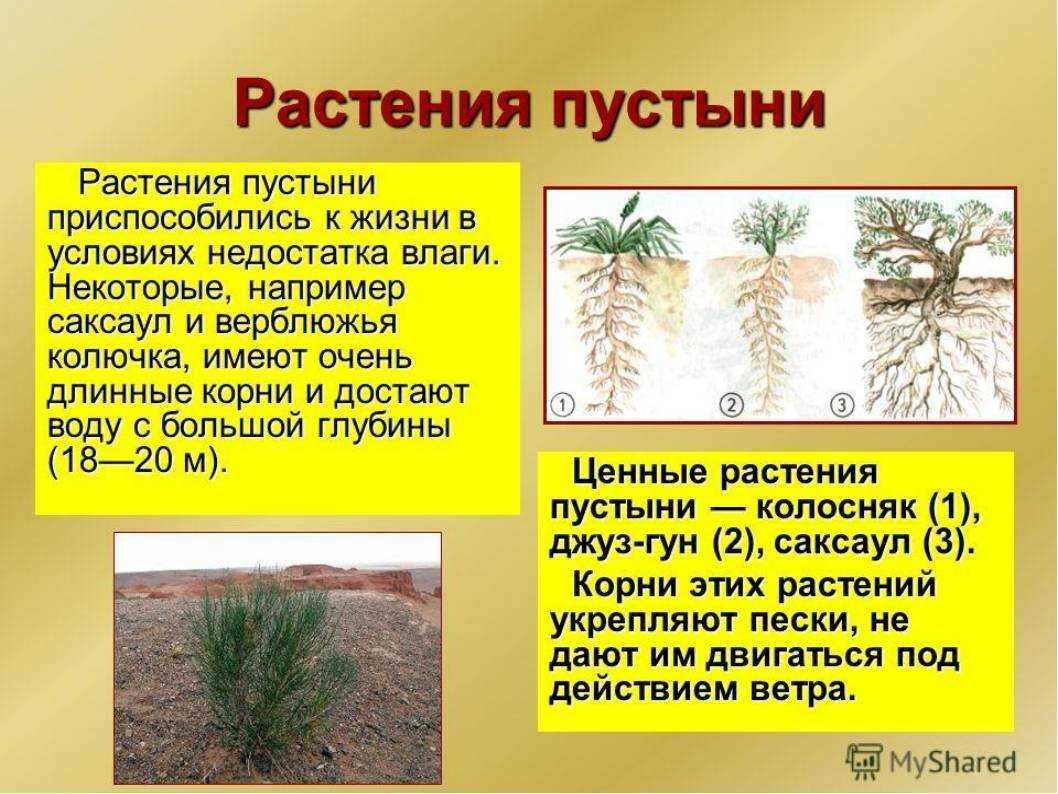 Растения пустыни

Растения пустыни приспособились к жизни в условиях недостатка влаги. Некоторые, например саксаул и верблюжья колючка, имеют очень длинные корни и достают воду с большой глубины (18—20 м).

1 2 3

Ценные растения пустыни — колосняк (1), джуз-гун (2), саксаул (3).

Корни этих растений укрепляют пески, не дают им двигаться под действием ветра.

MyShared